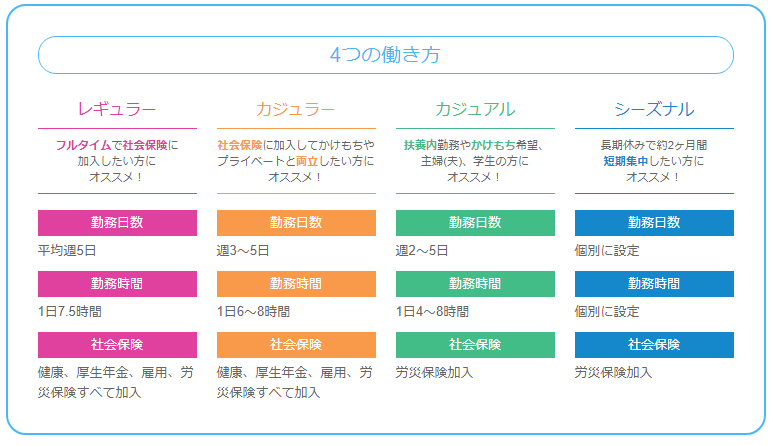 4つの働き方

レギュラー

フルタイムで社会保険に加入したい方にオススメ！

勤務日数

平均週5日

勤務時間

1日7.5時間

社会保険

健康、厚生年金、雇用、労災保険すべて加入

カジュラー

社会保険に加入してかけもちやプライベートと両立したい方にオススメ！

勤務日数

週3～5日

勤務時間

1日6～8時間

社会保険

健康、厚生年金、雇用、労災保険すべて加入

カジュアル

扶養内勤務やかけもち希望、主婦(夫)、学生の方にオススメ！

勤務日数

週2～5日

勤務時間

1日4～8時間

社会保険

労災保険加入

シーズナル

長期休みで約2ヶ月間短期集中したい方にオススメ！

勤務日数

個別に設定

勤務時間

個別に設定

社会保険

労災保険加入